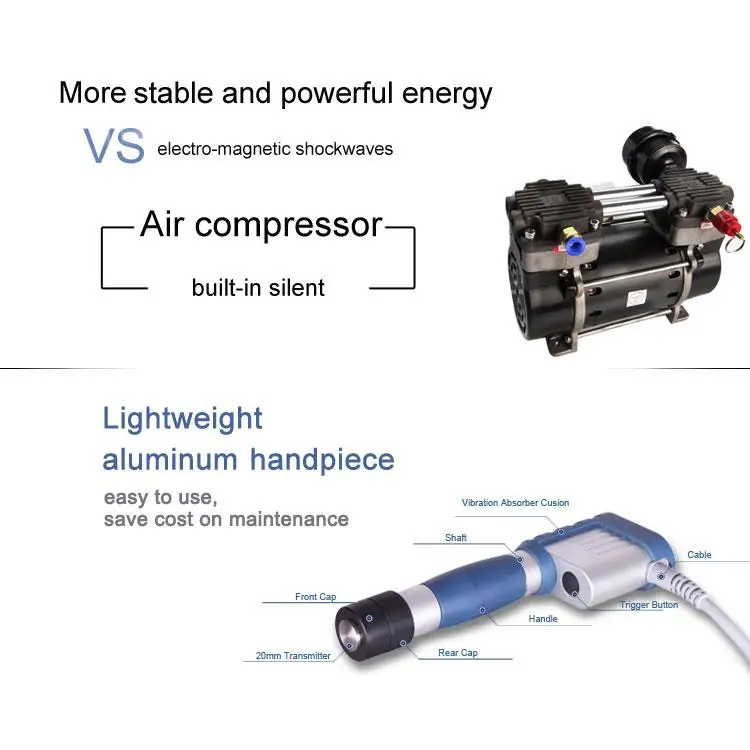 More stable and powerful energy

VS electro-magnetic shockwaves

Air compressor

built-in silent

Lightweight aluminum handpiece

easy to use, save cost on maintenance

Vibration Absorber Cusion

Shaft

Cable

Front Cap

Trigger Button

Handle

20mm Transmitter

Rear Cap